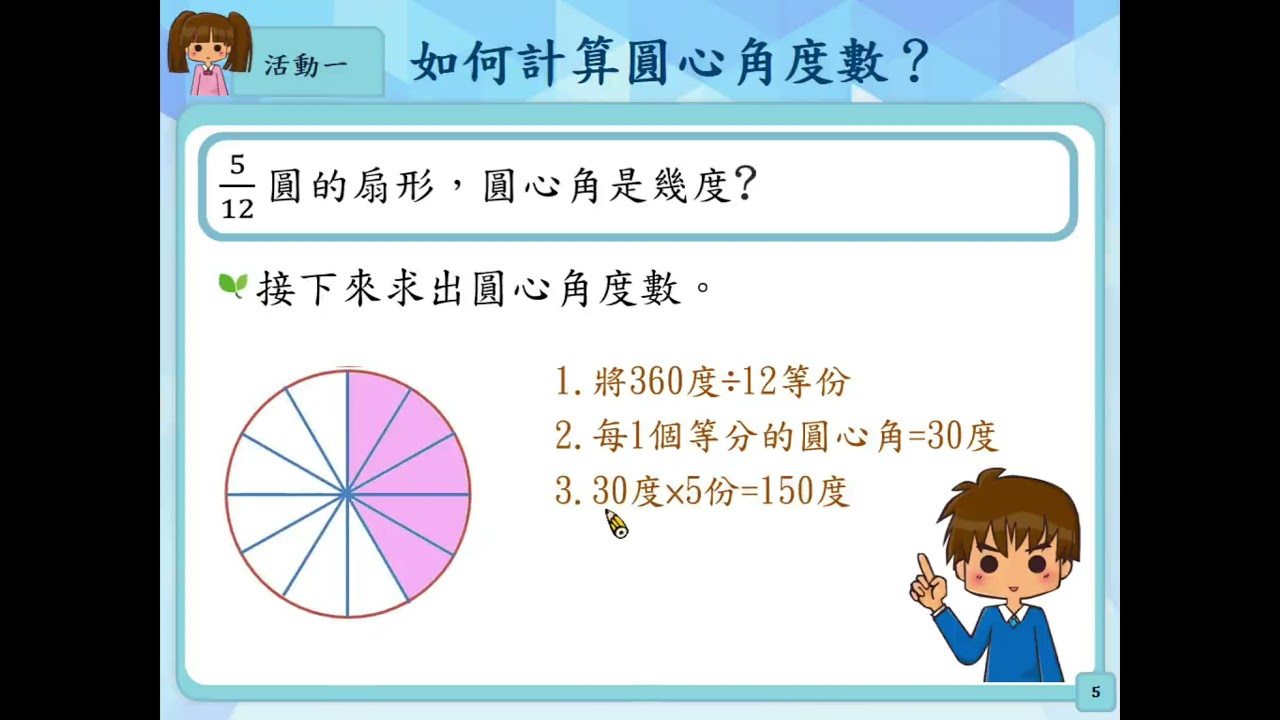 活動一

如何計算圓心角度數？

$\frac{5}{12}$ 圓的扇形，圓心角是幾度？

接下來求出圓心角度數。

1. 將360度÷12等份
2. 每1個等分的圓心角=30度
3. 30度×5份=150度

5